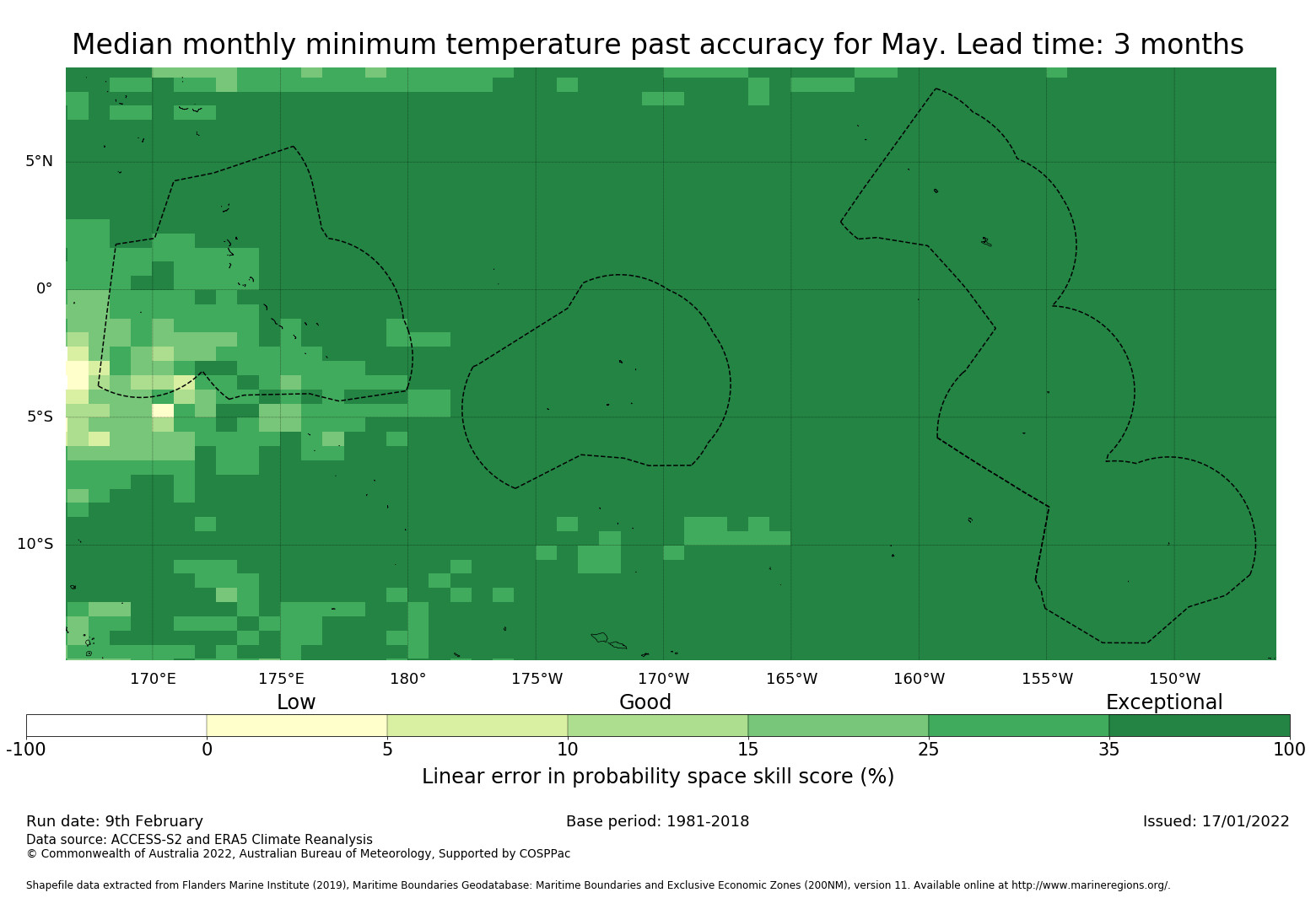 Median monthly minimum temperature past accuracy for May. Lead time: 3 months

5°N
0°
5°S
10°S

170°E 175°E 180° 175°W 170°W 165°W 160°W 155°W 150°W

Low Good Exceptional

-100 0 5 10 15 25 35 100

Linear error in probability space skill score (%)

Run date: 9th February
Base period: 1981-2018
Issued: 17/01/2022
Data source: ACCESS-S2 and ERA5 Climate Reanalysis
© Commonwealth of Australia 2022, Australian Bureau of Meteorology, Supported by COSPPac

Shapefile data extracted from Flanders Marine Institute (2019), Maritime Boundaries Geodatabase: Maritime Boundaries and Exclusive Economic Zones (200NM), version 11. Available online at http://www.marineregions.org/.